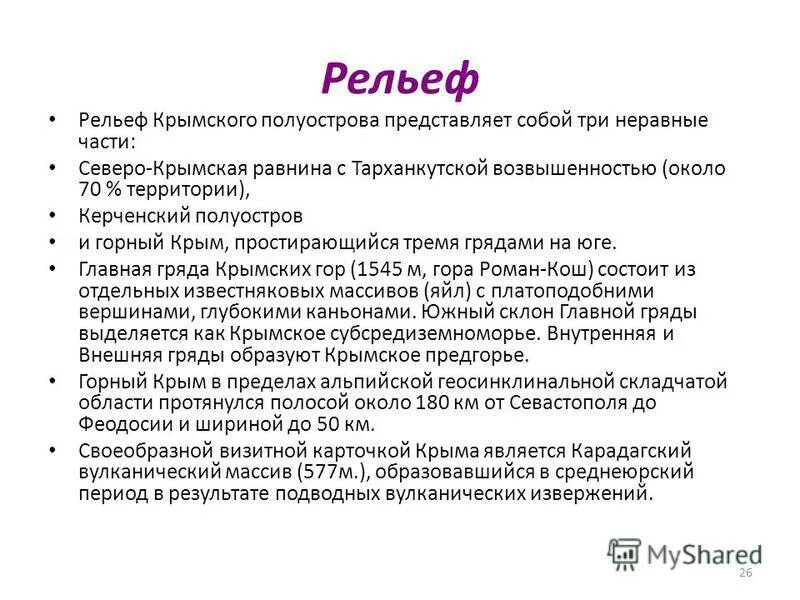 Рельеф

• Рельеф Крымского полуострова представляет собой три неравные части:
• Северо-Крымская равнина с Тарханкутской возвышенностью (около 70 % территории),
• Керченский полуостров
• и горный Крым, простирающийся тремя грядами на юге.
• Главная гряда Крымских гор (1545 м, гора Роман-Кош) состоит из отдельных известняковых массивов (яйл) с платоподобними вершинами, глубокими каньонами. Южный склон Главной гряды выделяется как Крымское субсредиземноморье. Внутренняя и Внешняя гряды образуют Крымское предгорье.
• Горный Крым в пределах альпийской геосинклинальной складчатой области протянулся полосой около 180 км от Севастополя до Феодосии и шириной до 50 км.
• Своеобразной визитной карточкой Крыма является Карадагский вулканический массив (577м.), образовавшийся в среднеюрский период в результате подводных вулканических извержений.

MyShared
26